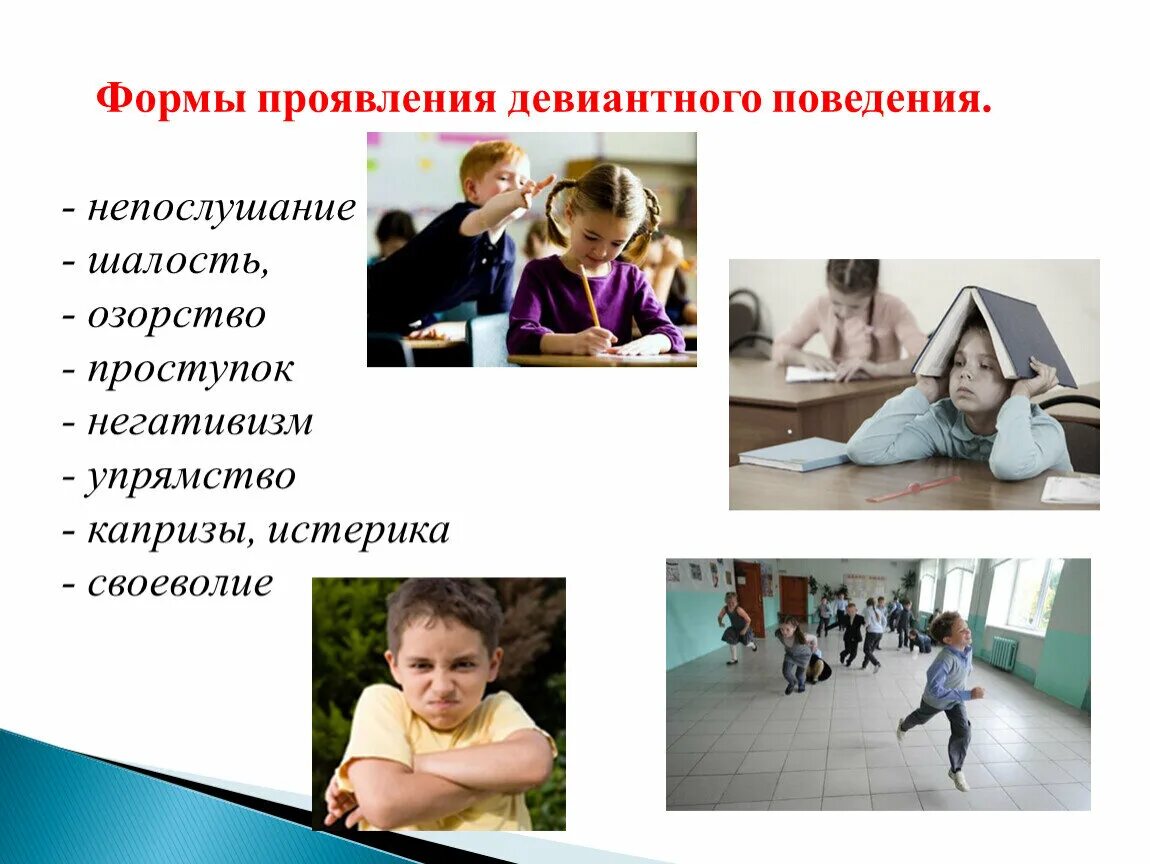 Формы проявления девиантного поведения.

- непослушание
- шалость,
- озорство
- проступок
- негативизм
- упрямство
- капризы, истерика
- своеволие